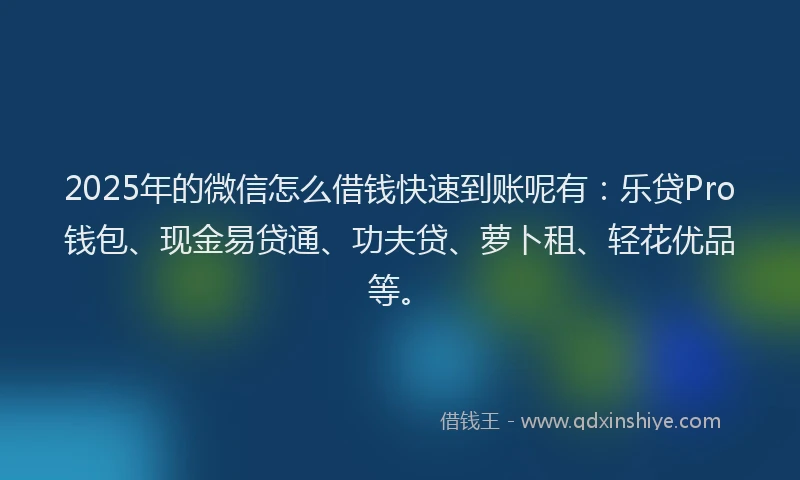 2025年的微信怎么借钱快速到账呢有：乐贷Pro钱包、现金易贷通、功夫贷、萝卜租、轻花优品等。

借钱王 - www.qdxinshiye.com